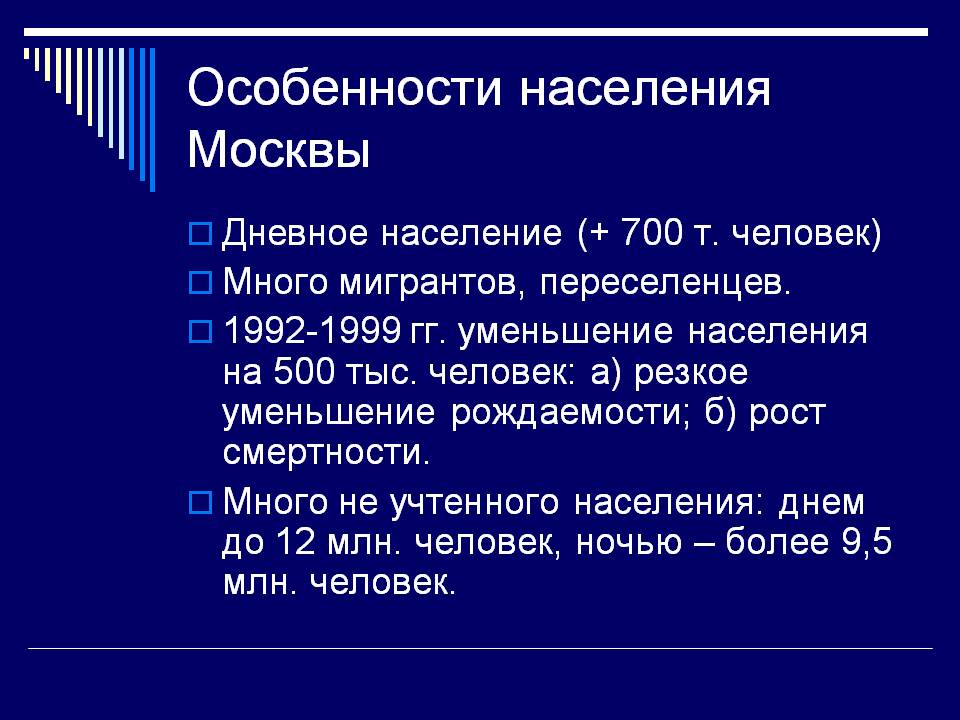 Особенности населения Москвы

Дневное население (+ 700 т. человек)

Много мигрантов, переселенцев.

1992-1999 гг. уменьшение населения на 500 тыс. человек: а) резкое уменьшение рождаемости; б) рост смертности.

Много не учтенного населения: днем до 12 млн. человек, ночью – более 9,5 млн. человек.